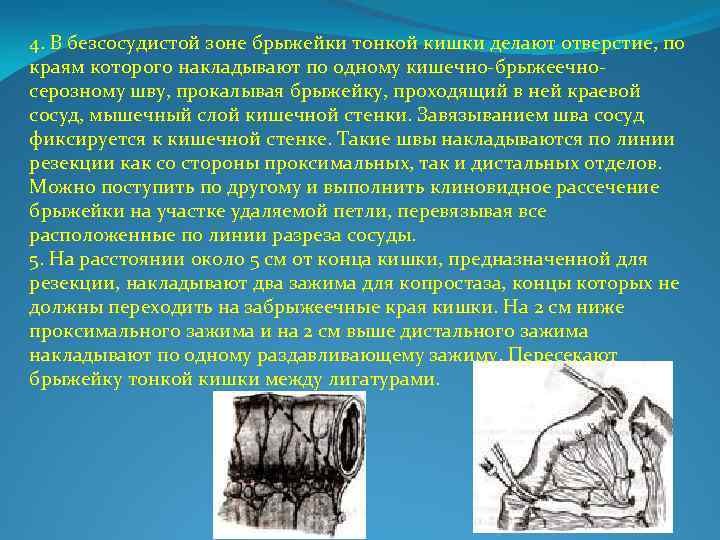 4. В безсосудистой зоне брыжейки тонкой кишки делают отверстие, по краям которого накладывают по одному кишечно-брыжеечно-серозному шву, прокалывая брыжейку, проходящий в ней краевой сосуд, мышечный слой кишечной стенки. Завязыванием шва сосуд фиксируется к кишечной стенке. Такие швы накладываются по линии резекции как со стороны проксимальных, так и дистальных отделов. Можно поступить по другому и выполнить клиновидное рассечение брыжейки на участке удаляемой петли, перевязывая все расположенные по линии разреза сосуды.
5. На расстоянии около 5 см от конца кишки, предназначенной для резекции, накладывают два зажима для копростаза, концы которых не должны переходить на забрыжеечные края кишки. На 2 см ниже проксимального зажима и на 2 см выше дистального зажима накладывают по одному раздавливающему зажиму. Пересекают брыжейку тонкой кишки между лигатурами.